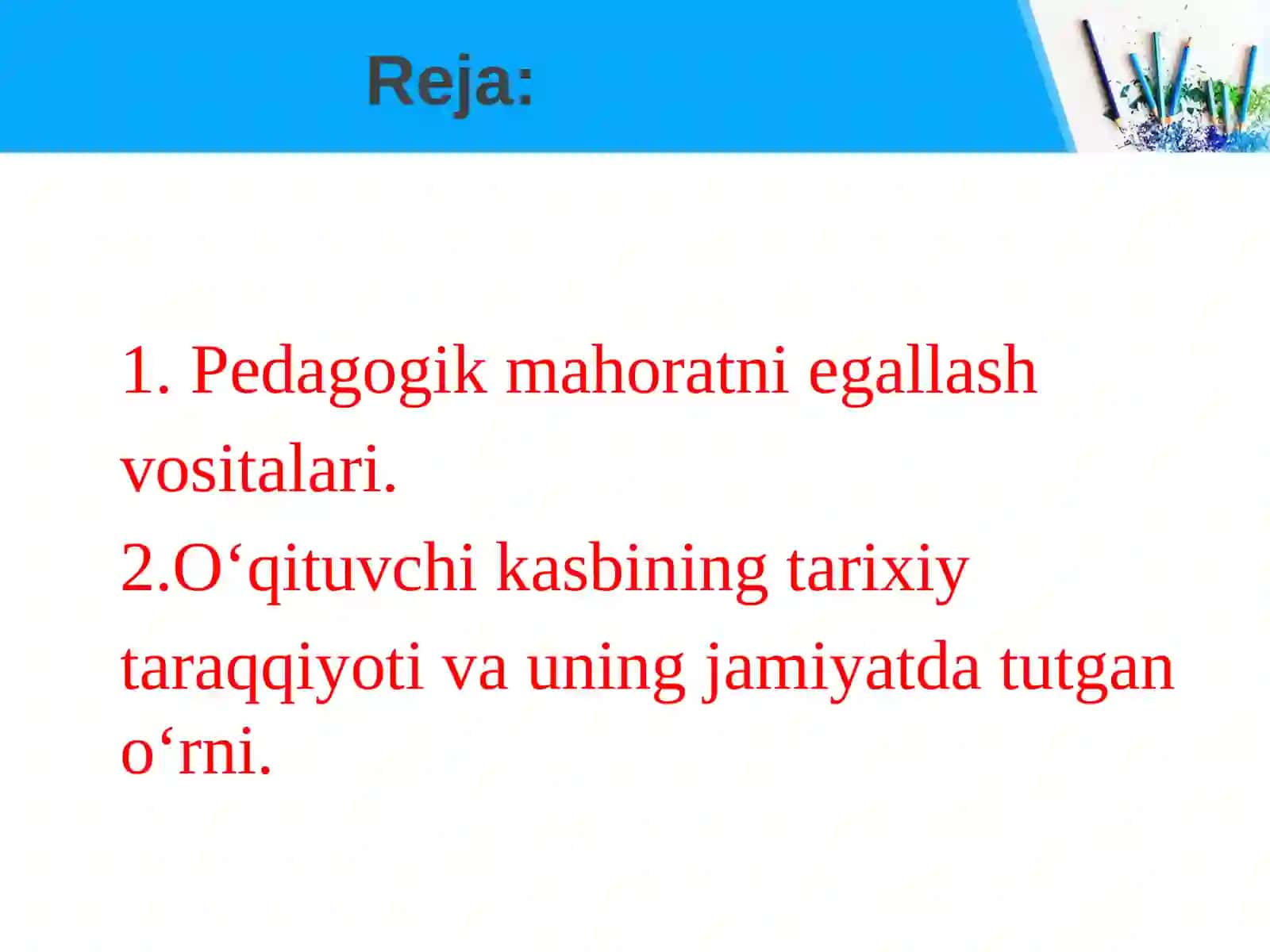 Reja:

1. Pedagogik mahoratni egallash vositalari.
2.O‘qituvchi kasbining tarixiy taraqqiyoti va uning jamiyatda tutgan o‘rni.